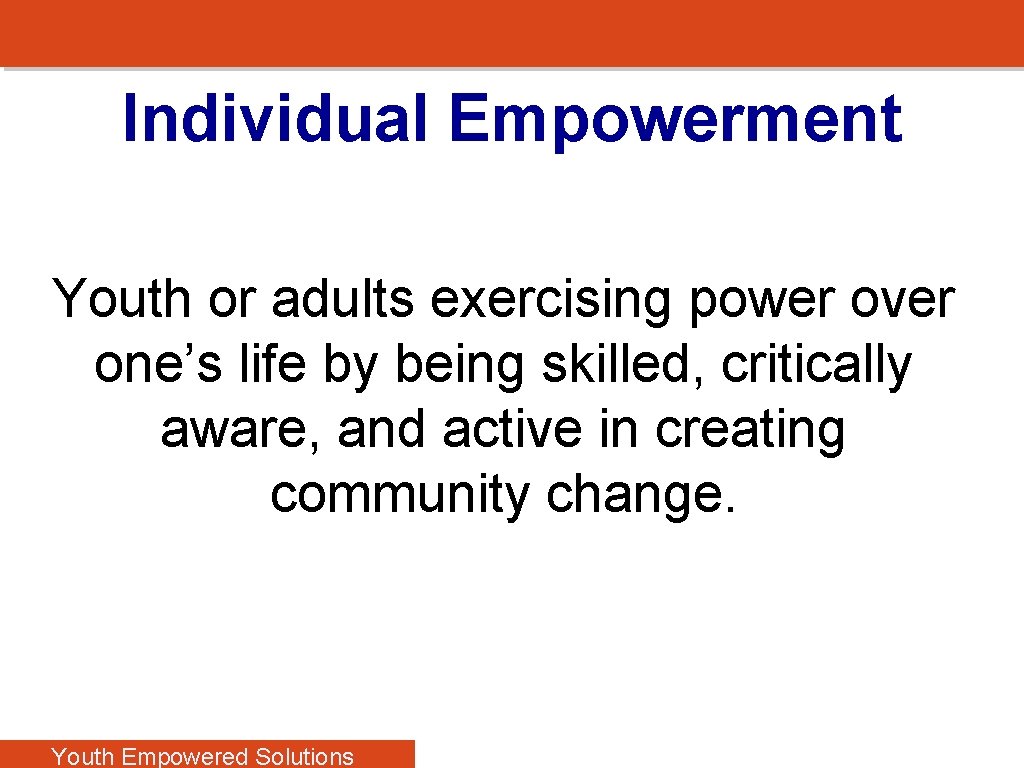 Individual Empowerment

Youth or adults exercising power over one’s life by being skilled, critically aware, and active in creating community change.

Youth Empowered Solutions